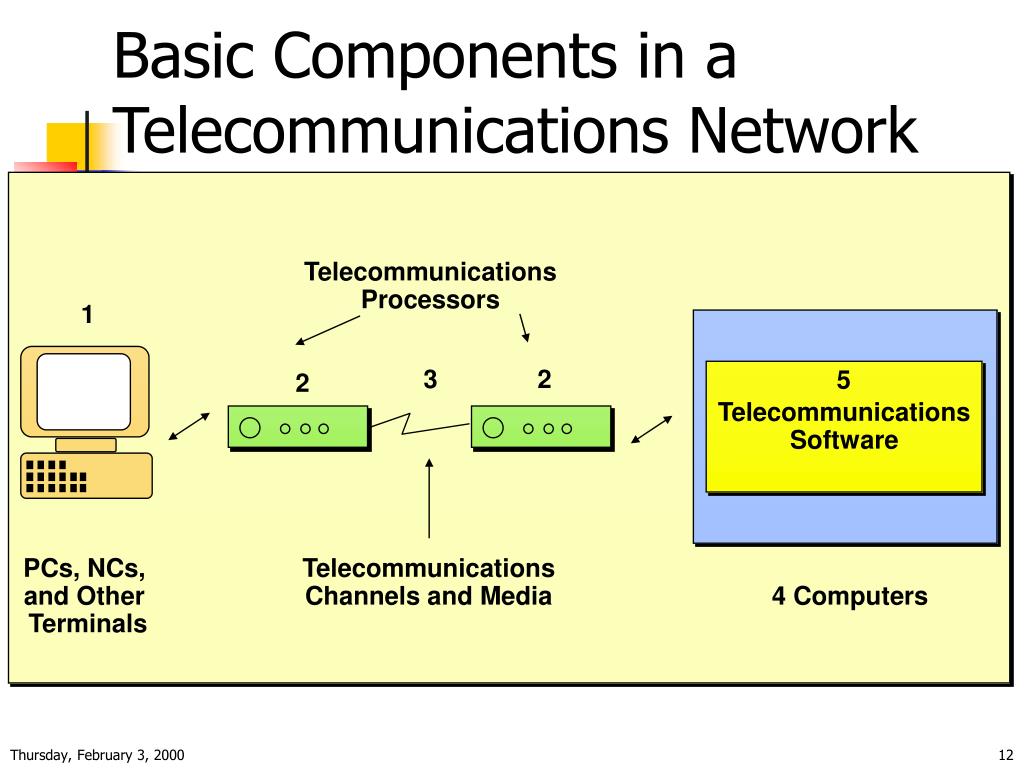 Basic Components in a Telecommunications Network

Telecommunications Processors

1

2

3

2

5
Telecommunications Software

PCs, NCs, and Other Terminals

Telecommunications Channels and Media

4 Computers

Thursday, February 3, 2000

12